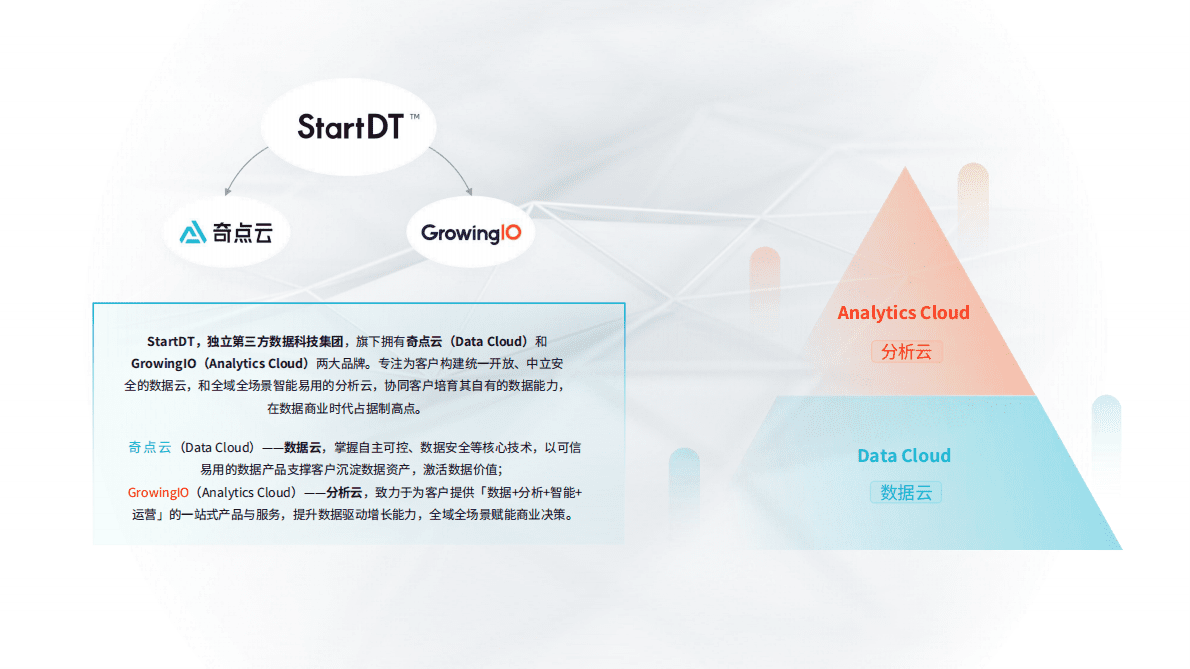 StartDT™

奇点云

GrowingIO

StartDT，独立第三方数据科技集团，旗下拥有奇点云（Data Cloud）和GrowingIO（Analytics Cloud）两大品牌。专注为客户构建统一开放、中立安全的数据云，和全域全场景智能易用的分析云，协同客户培育其自有的数据能力，在数据商业时代占据制高点。

奇点云（Data Cloud）——数据云，掌握自主可控、数据安全等核心技术，以可信易用的数据产品支撑客户沉淀数据资产，激活数据价值；
GrowingIO（Analytics Cloud）——分析云，致力于为客户提供「数据+分析+智能+运营」的一站式产品与服务，提升数据驱动增长能力，全域全场景赋能商业决策。

Analytics Cloud
分析云

Data Cloud
数据云